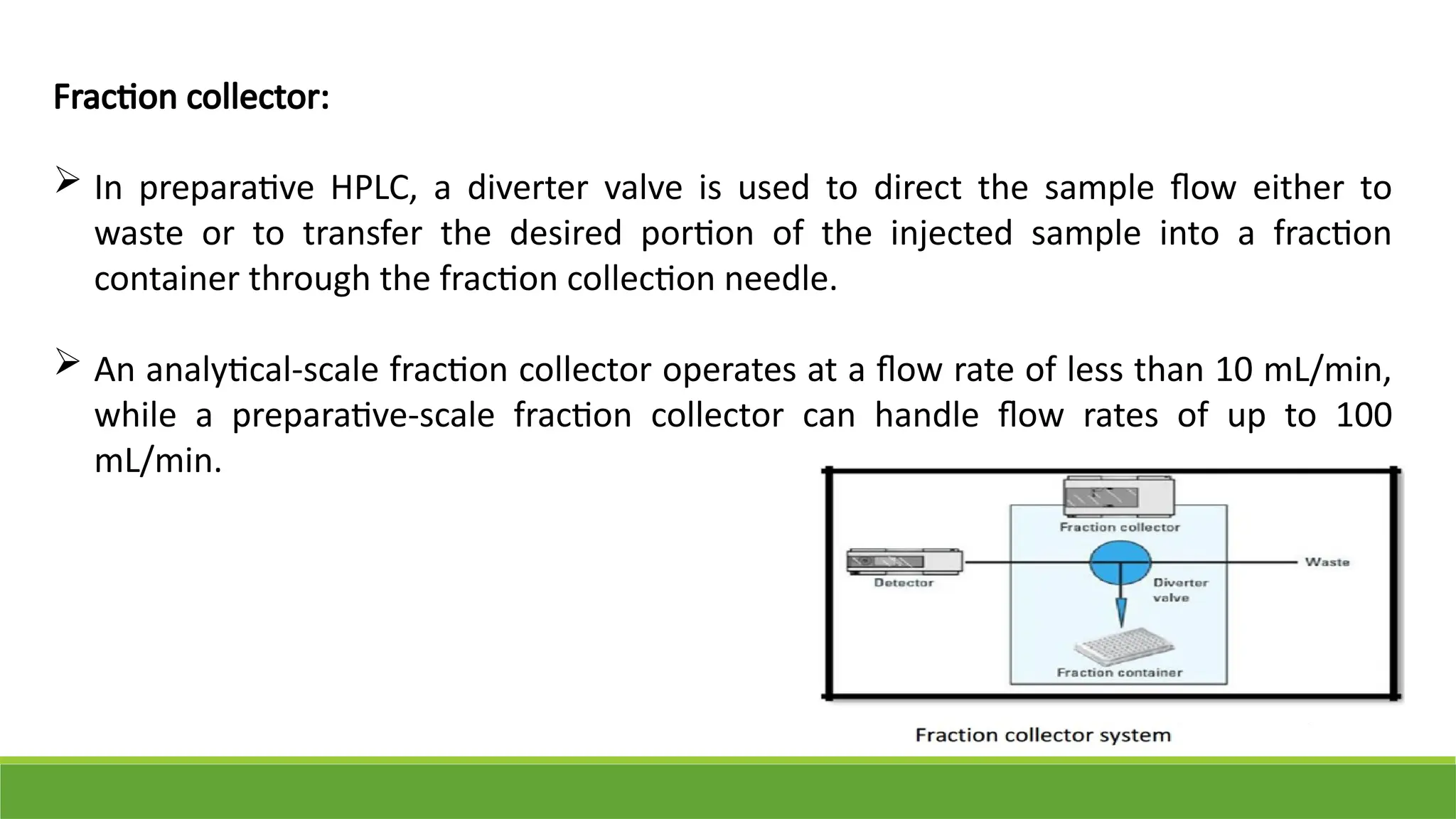 Fraction collector:

➢ In preparative HPLC, a diverter valve is used to direct the sample flow either to waste or to transfer the desired portion of the injected sample into a fraction container through the fraction collection needle.

➢ An analytical-scale fraction collector operates at a flow rate of less than 10 mL/min, while a preparative-scale fraction collector can handle flow rates of up to 100 mL/min.

Fraction collector

Detector

Waste

Diverter valve

Fraction container

Fraction collector system